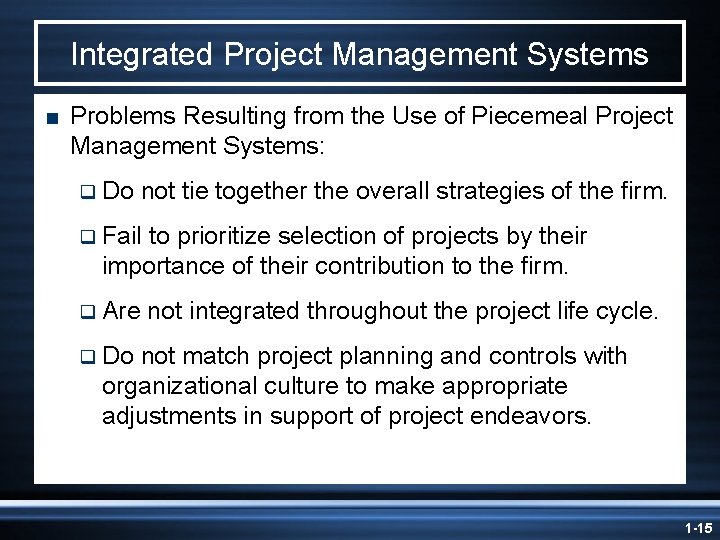 Integrated Project Management Systems

■ Problems Resulting from the Use of Piecemeal Project Management Systems:

❑ Do not tie together the overall strategies of the firm.

❑ Fail to prioritize selection of projects by their importance of their contribution to the firm.

❑ Are not integrated throughout the project life cycle.

❑ Do not match project planning and controls with organizational culture to make appropriate adjustments in support of project endeavors.

1-15